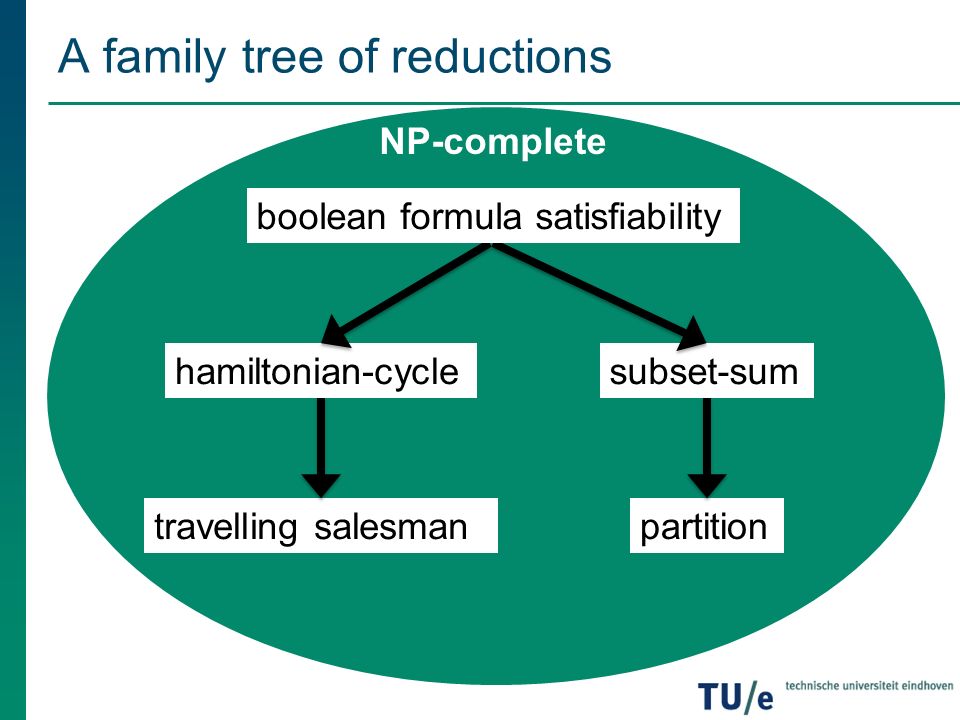 A family tree of reductions

NP-complete

boolean formula satisfiability

hamiltonian-cycle

subset-sum

travelling salesman

partition

TU/e technische universiteit eindhoven